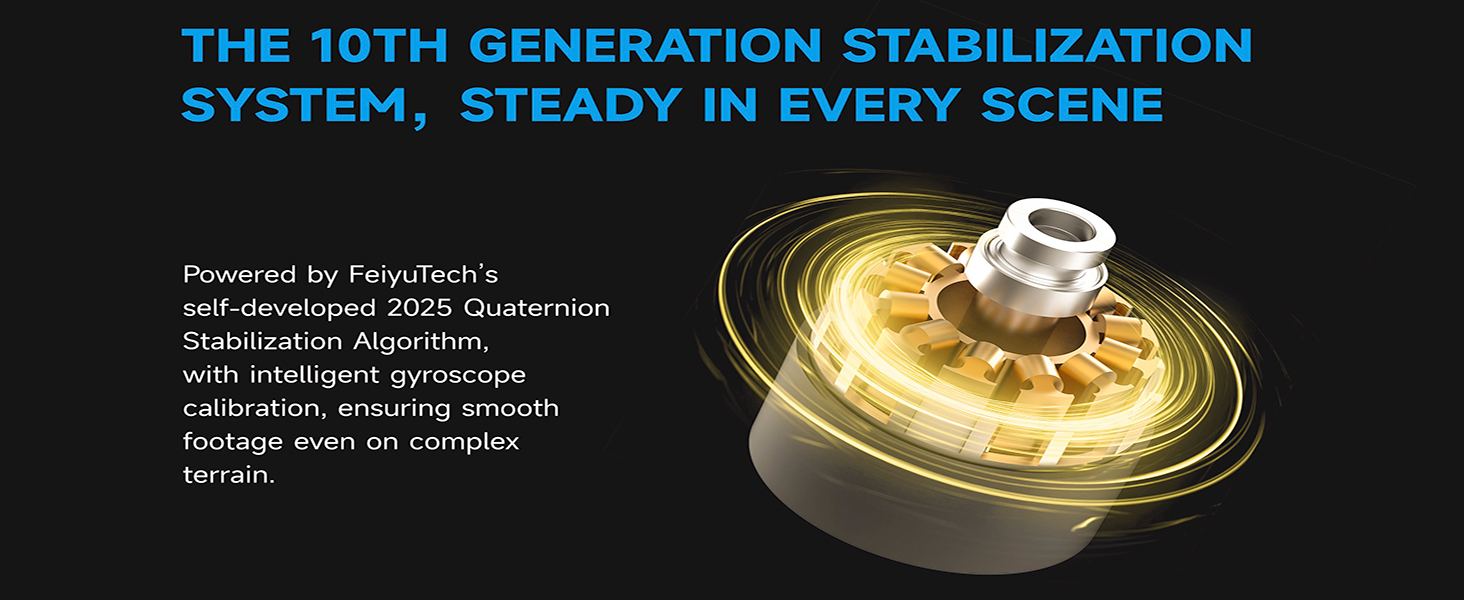 THE 10TH GENERATION STABILIZATION SYSTEM, STEADY IN EVERY SCENE

Powered by FeiyuTech's self-developed 2025 Quaternion Stabilization Algorithm, with intelligent gyroscope calibration, ensuring smooth footage even on complex terrain.